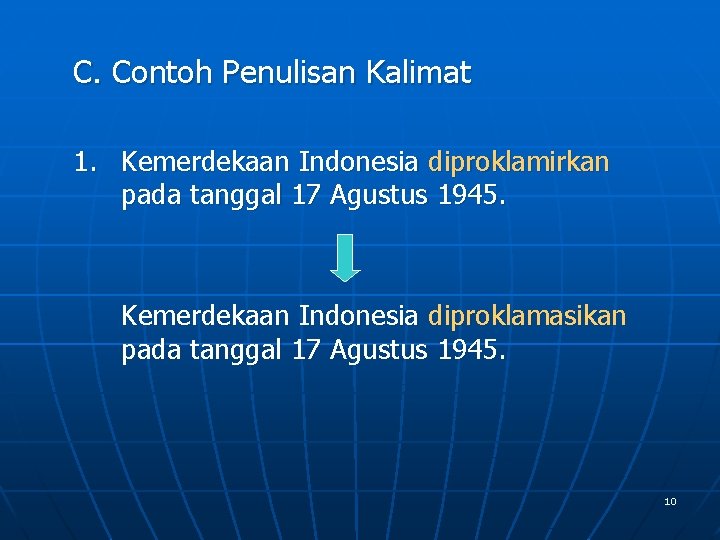 C. Contoh Penulisan Kalimat

1. Kemerdekaan Indonesia diproklamirkan pada tanggal 17 Agustus 1945.

Kemerdekaan Indonesia diproklamasikan pada tanggal 17 Agustus 1945.

10